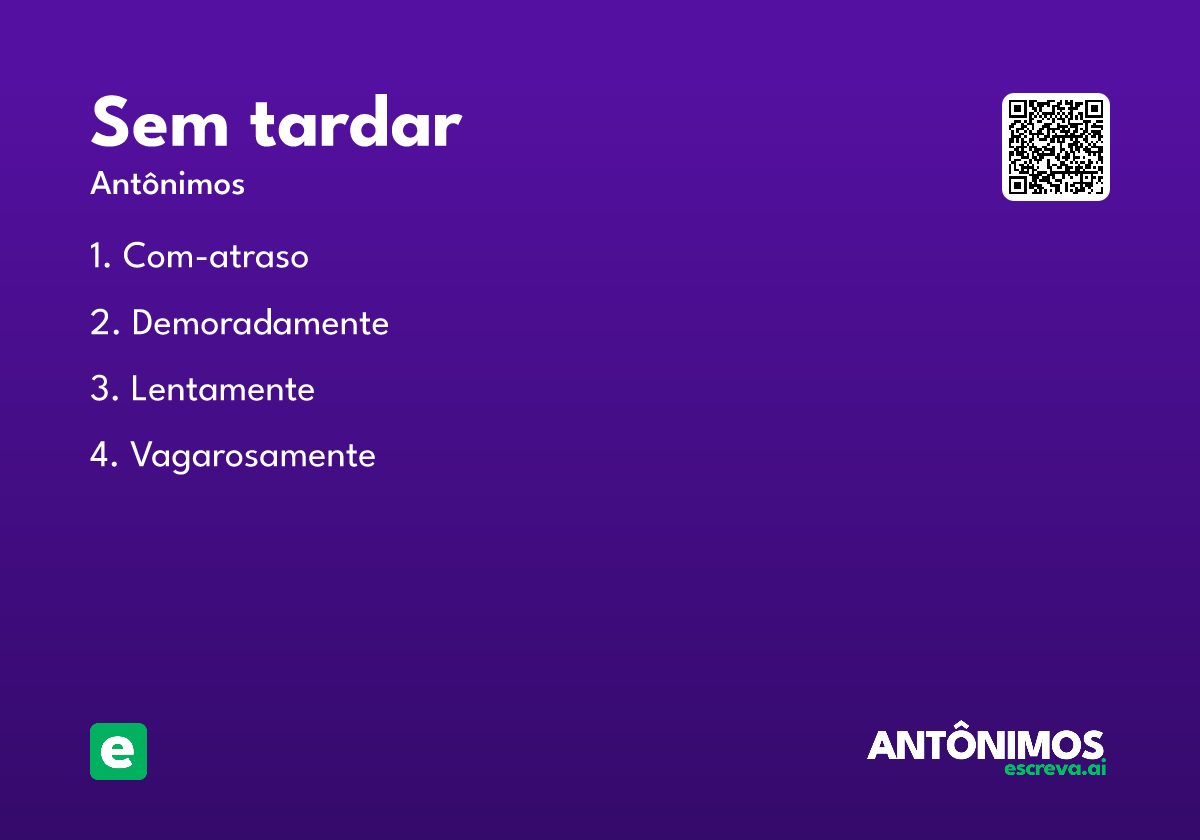 Sem tardar

Antônimos

1. Com-atraso

2. Demoradamente

3. Lentamente

4. Vagarosamente

e

ANTÔNIMOS
escreva.ai